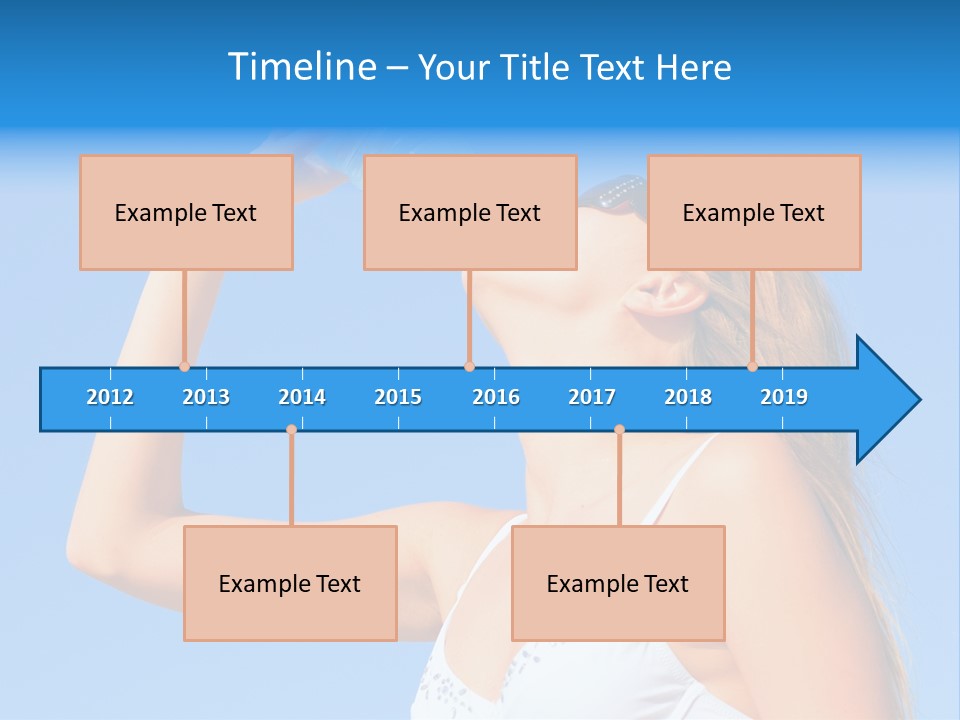 Timeline – Your Title Text Here

Example Text

Example Text

Example Text

2012 2013 2014 2015 2016 2017 2018 2019

Example Text

Example Text